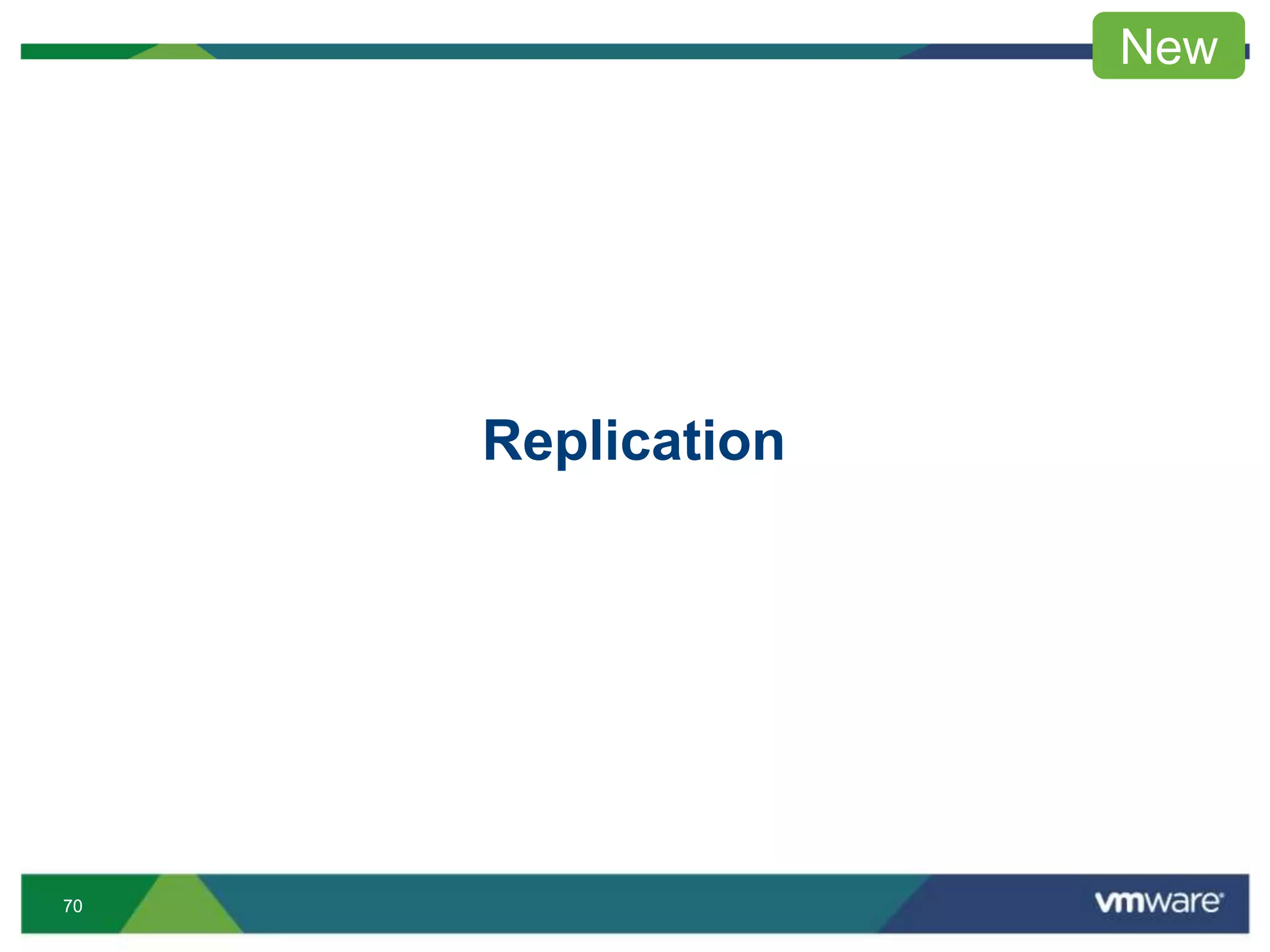 New

Replication

70

vmware